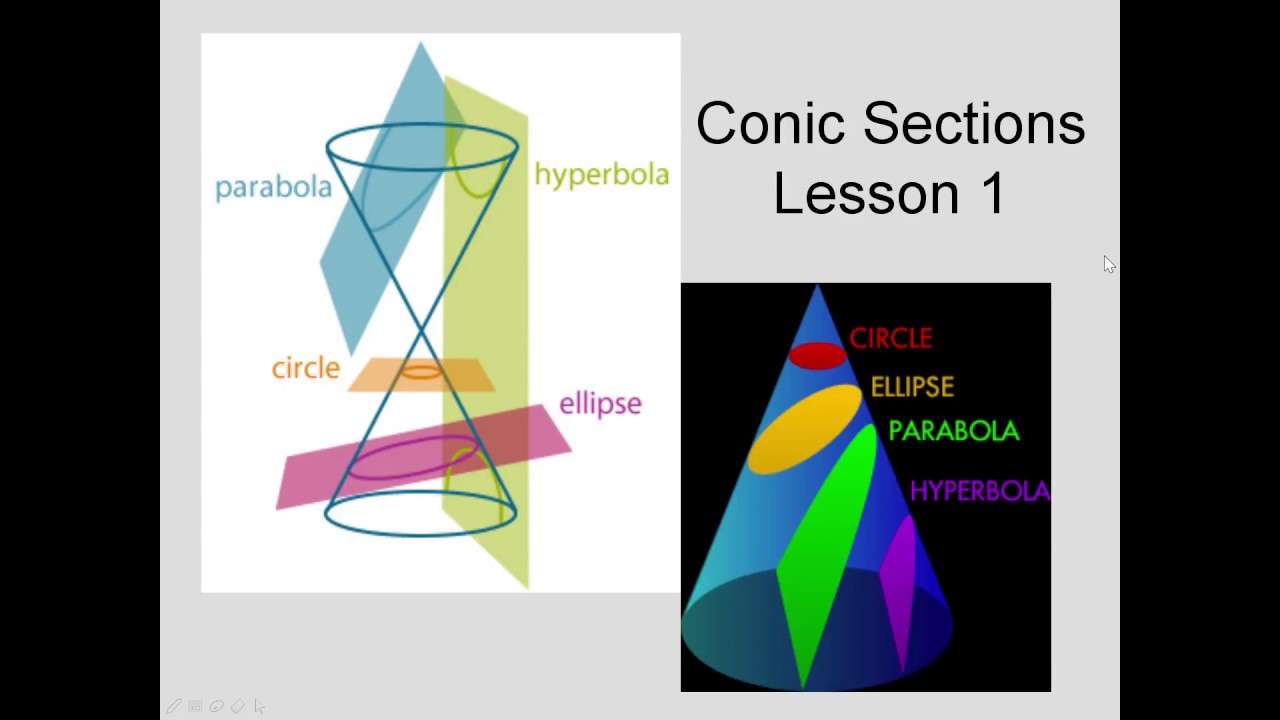 parabola

hyperbola

circle

ellipse

Conic Sections
Lesson 1

CIRCLE

ELLIPSE

PARABOLA

HYPERBOLA